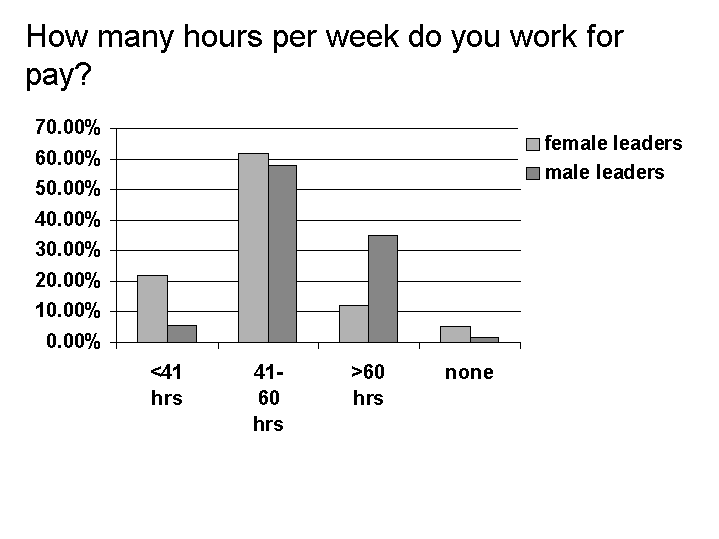 How many hours per week do you work for pay?

70.00%
60.00%
50.00%
40.00%
30.00%
20.00%
10.00%
0.00%

female leaders
male leaders

<41 hrs
41-60 hrs
>60 hrs
none